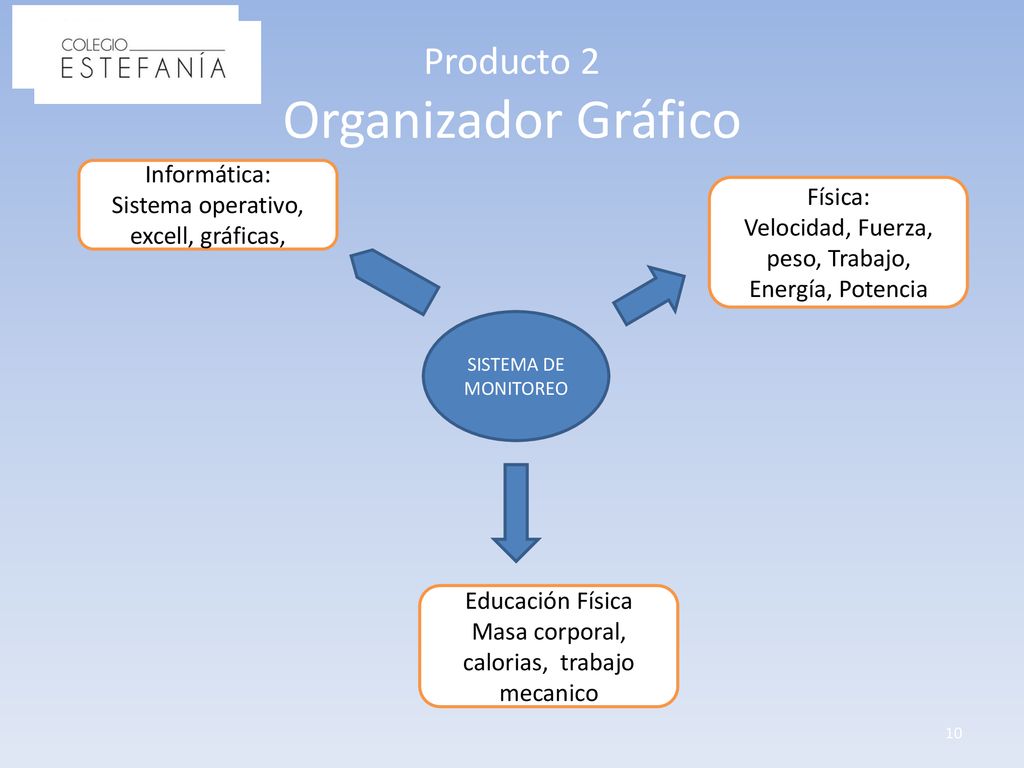 COLEGIO
ESTEFANÍA

Producto 2
Organizador Gráfico

Informática:
Sistema operativo, excell, gráficas,

Física:
Velocidad, Fuerza, peso, Trabajo, Energía, Potencia

SISTEMA DE MONITOREO

Educación Física
Masa corporal, calorias, trabajo mecanico

10